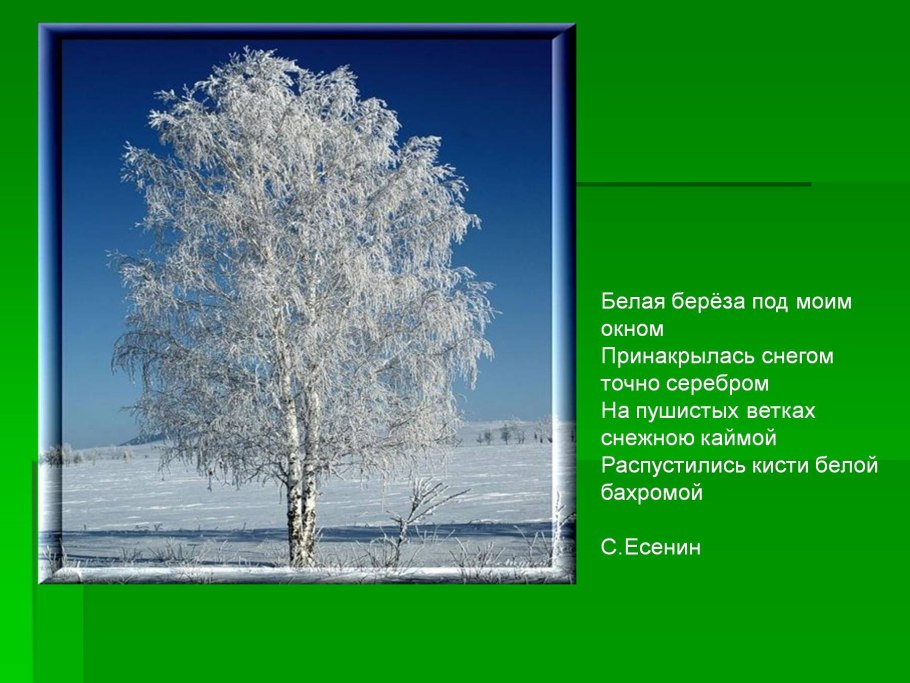 Белая берёза под моим окном
Принакрылась снегом точно серебром
На пушистых ветках снежною каймой
Распустились кисти белой бахромой

С.Есенин